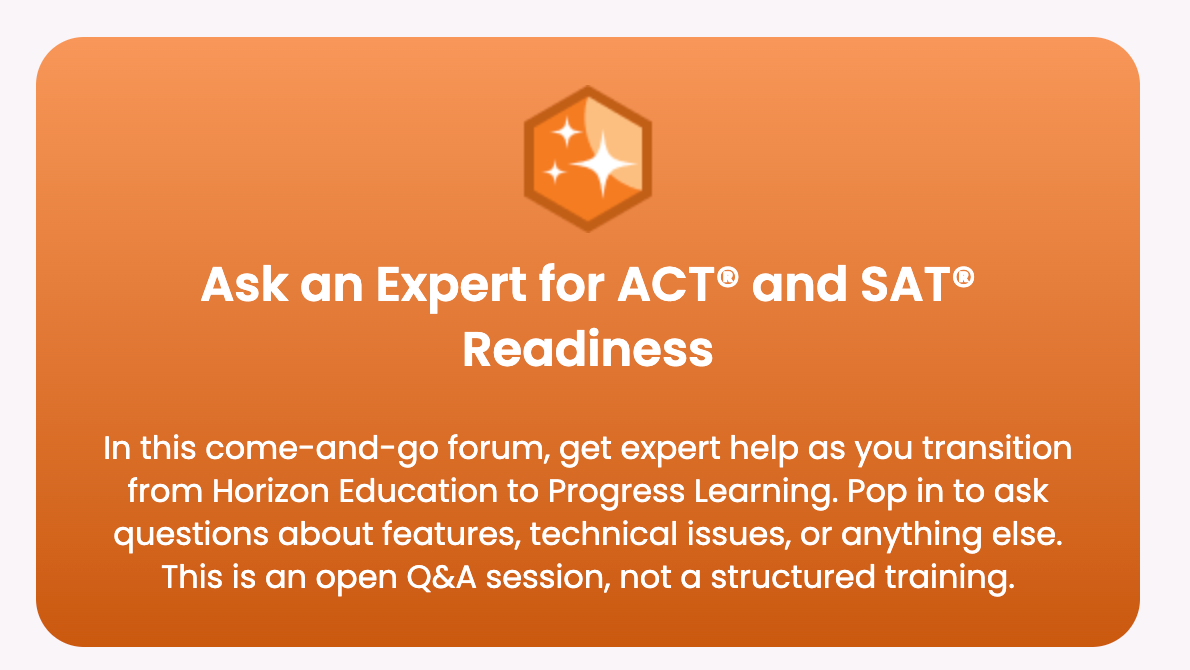 Ask an Expert for ACT® and SAT® Readiness

In this come-and-go forum, get expert help as you transition from Horizon Education to Progress Learning. Pop in to ask questions about features, technical issues, or anything else. This is an open Q&A session, not a structured training.